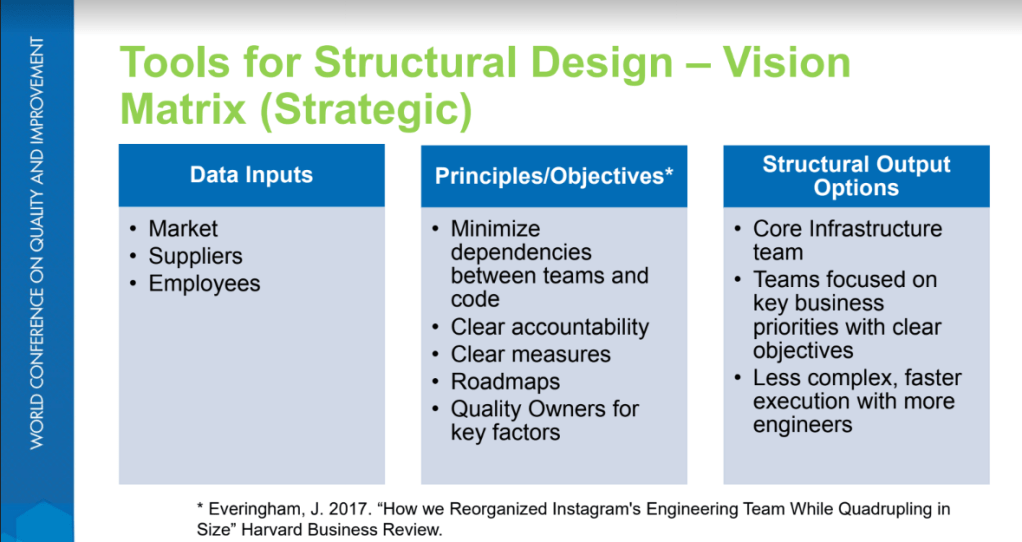 WORLD CONFERENCE ON QUALITY AND IMPROVEMENT

Tools for Structural Design – Vision Matrix (Strategic)

Data Inputs
• Market
• Suppliers
• Employees

Principles/Objectives*
• Minimize dependencies between teams and code
• Clear accountability
• Clear measures
• Roadmaps
• Quality Owners for key factors

Structural Output Options
• Core Infrastructure team
• Teams focused on key business priorities with clear objectives
• Less complex, faster execution with more engineers

* Everingham, J. 2017. “How we Reorganized Instagram's Engineering Team While Quadrupling in Size” Harvard Business Review.